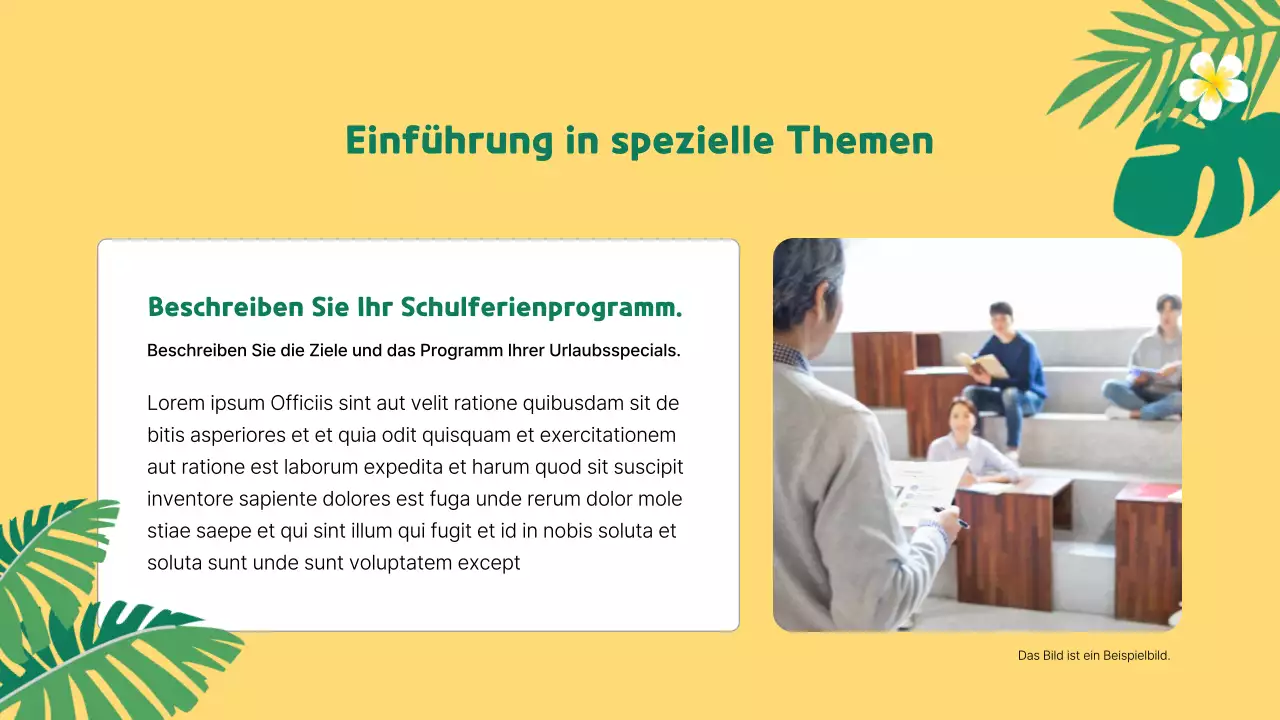 Einführung in spezielle Themen

Beschreiben Sie Ihr Schulferienprogramm.

Beschreiben Sie die Ziele und das Programm Ihrer Urlaubsspecials.

Lorem ipsum Officiis sint aut velit ratione quibusdam sit de bitis asperiores et et quia odit quisquam et exercitationem aut ratione est laborum expedita et harum quod sit suscipit inventore sapiente dolores est fuga unde rerum dolor mole stiae saepe et qui sint illum qui fugit et id in nobis soluta et soluta sunt unde sunt voluptatem except

Das Bild ist ein Beispielbild.